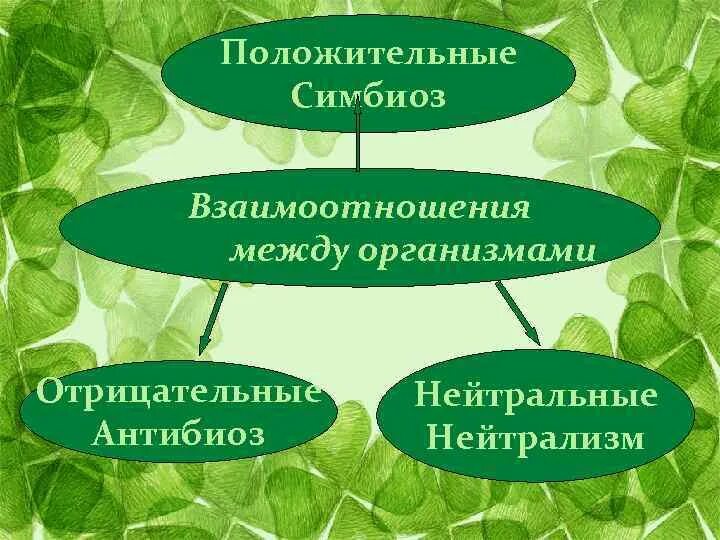 Положительные
Симбиоз

Взаимоотношения
между организмами

Отрицательные
Антибиоз

Нейтральные
Нейтрализм